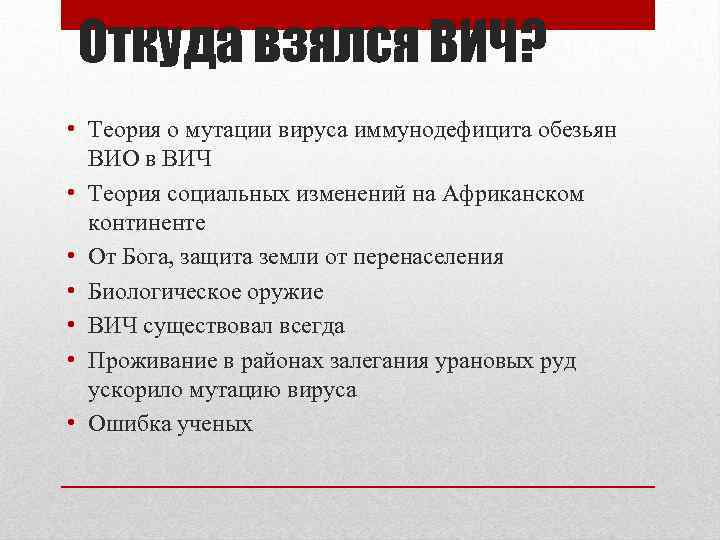 Откуда взялся ВИЧ?

• Теория о мутации вируса иммунодефицита обезьян ВИО в ВИЧ
• Теория социальных изменений на Африканском континенте
• От Бога, защита земли от перенаселения
• Биологическое оружие
• ВИЧ существовал всегда
• Проживание в районах залегания урановых руд ускорило мутацию вируса
• Ошибка ученых